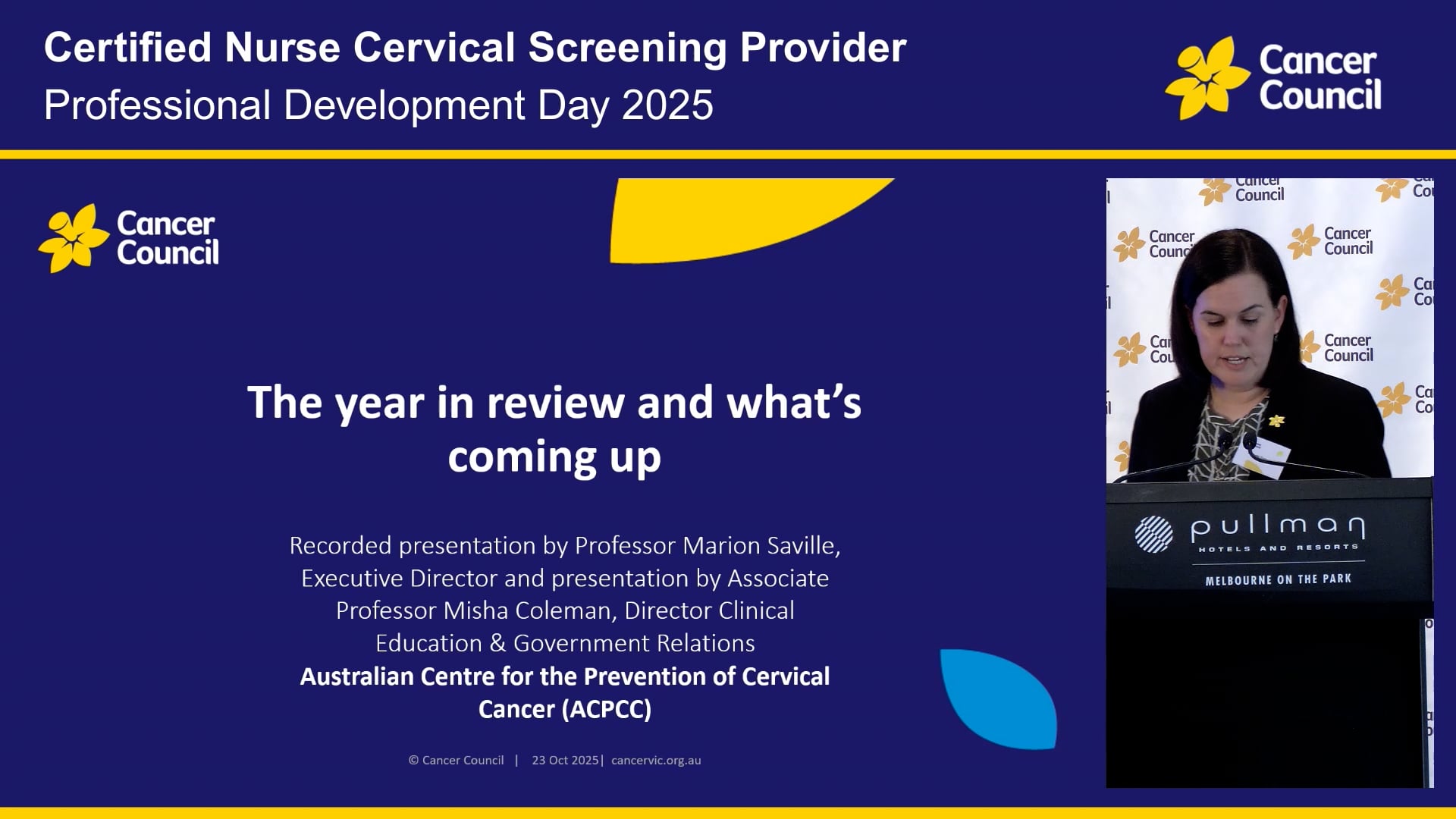 Certified Nurse Cervical Screening Provider
Professional Development Day 2025

Cancer Council

Cancer Council

The year in review and what's coming up

Recorded presentation by Professor Marion Saville, Executive Director and presentation by Associate Professor Misha Coleman, Director Clinical Education & Government Relations
Australian Centre for the Prevention of Cervical Cancer (ACPCC)

© Cancer Council | 23 Oct 2025| cancervic.org.au

Cancer Council
Cancer Council
Cancer Council
Cancer Council

pullman
HOTELS AND RESORTS
MELBOURNE ON THE PARK